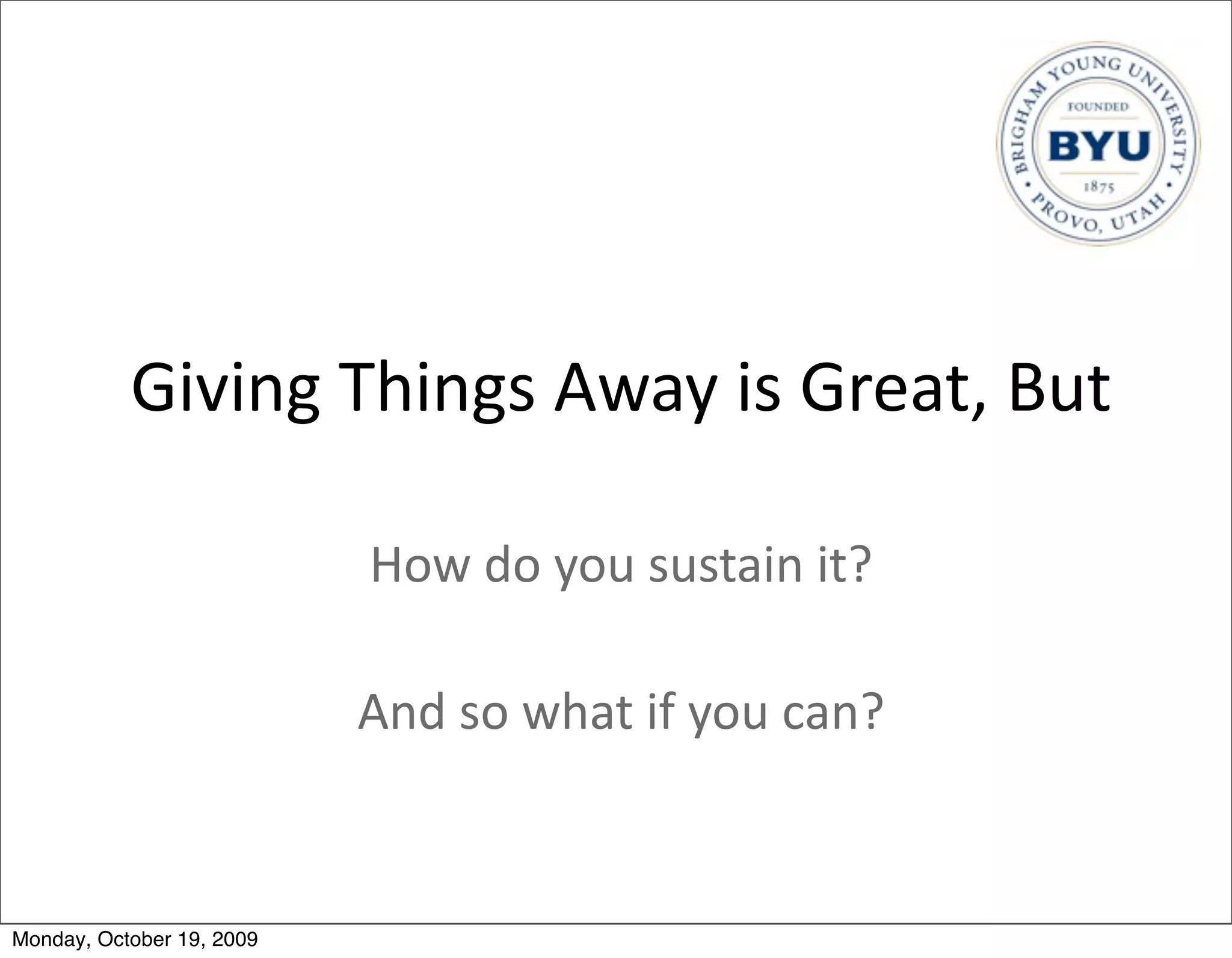 BRIGHAM YOUNG UNIVERSITY
FOUNDED
BYU
1875
PROVO, UTAH

Giving Things Away is Great, But

How do you sustain it?

And so what if you can?

Monday, October 19, 2009